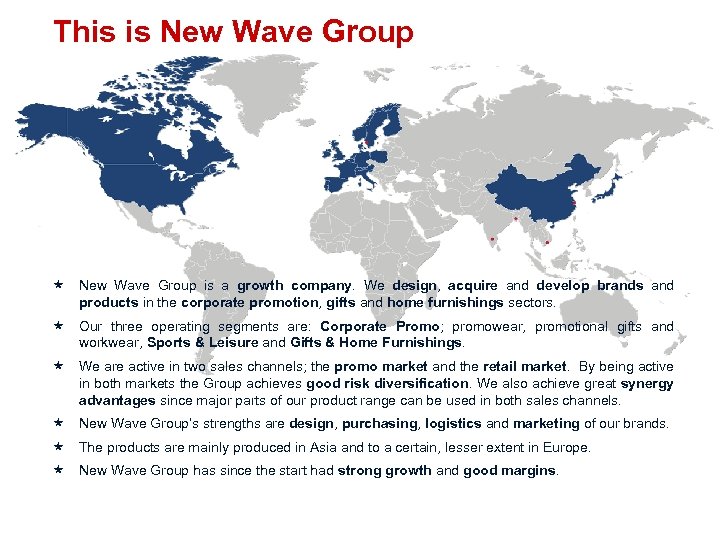 This is New Wave Group

★ New Wave Group is a growth company. We design, acquire and develop brands and products in the corporate promotion, gifts and home furnishings sectors.

★ Our three operating segments are: Corporate Promo; promowear, promotional gifts and workwear, Sports & Leisure and Gifts & Home Furnishings.

★ We are active in two sales channels; the promo market and the retail market. By being active in both markets the Group achieves good risk diversification. We also achieve great synergy advantages since major parts of our product range can be used in both sales channels.

★ New Wave Group's strengths are design, purchasing, logistics and marketing of our brands.

★ The products are mainly produced in Asia and to a certain, lesser extent in Europe.

★ New Wave Group has since the start had strong growth and good margins.